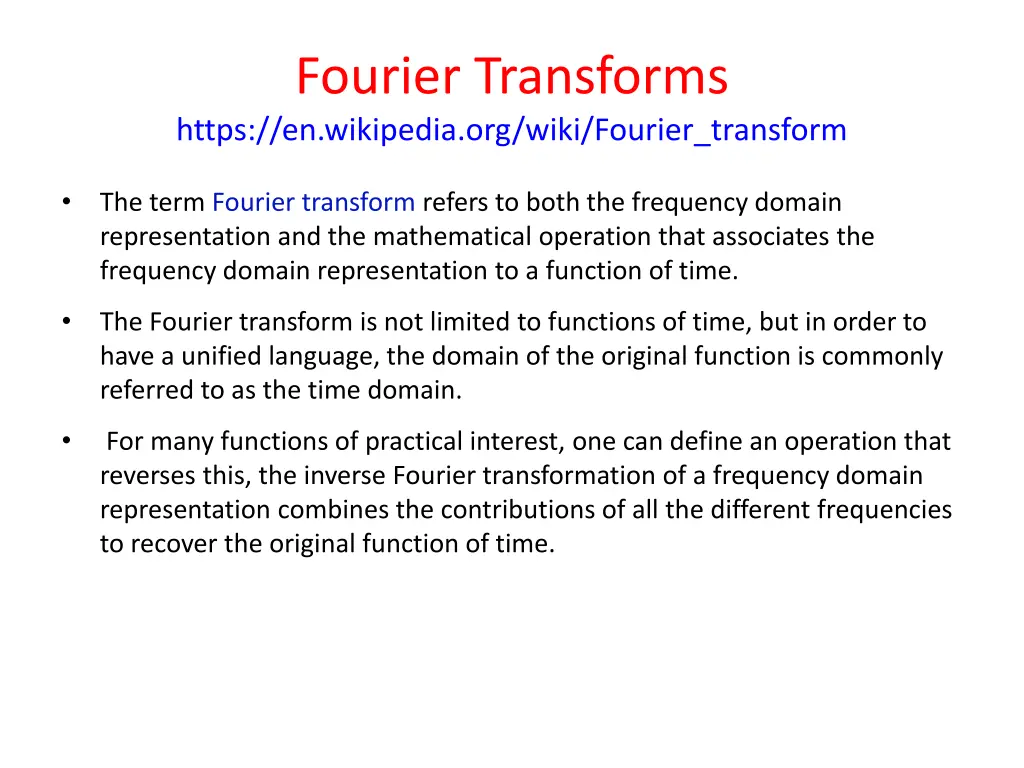 Fourier Transforms
https://en.wikipedia.org/wiki/Fourier_transform

• The term Fourier transform refers to both the frequency domain representation and the mathematical operation that associates the frequency domain representation to a function of time.

• The Fourier transform is not limited to functions of time, but in order to have a unified language, the domain of the original function is commonly referred to as the time domain.

• For many functions of practical interest, one can define an operation that reverses this, the inverse Fourier transformation of a frequency domain representation combines the contributions of all the different frequencies to recover the original function of time.